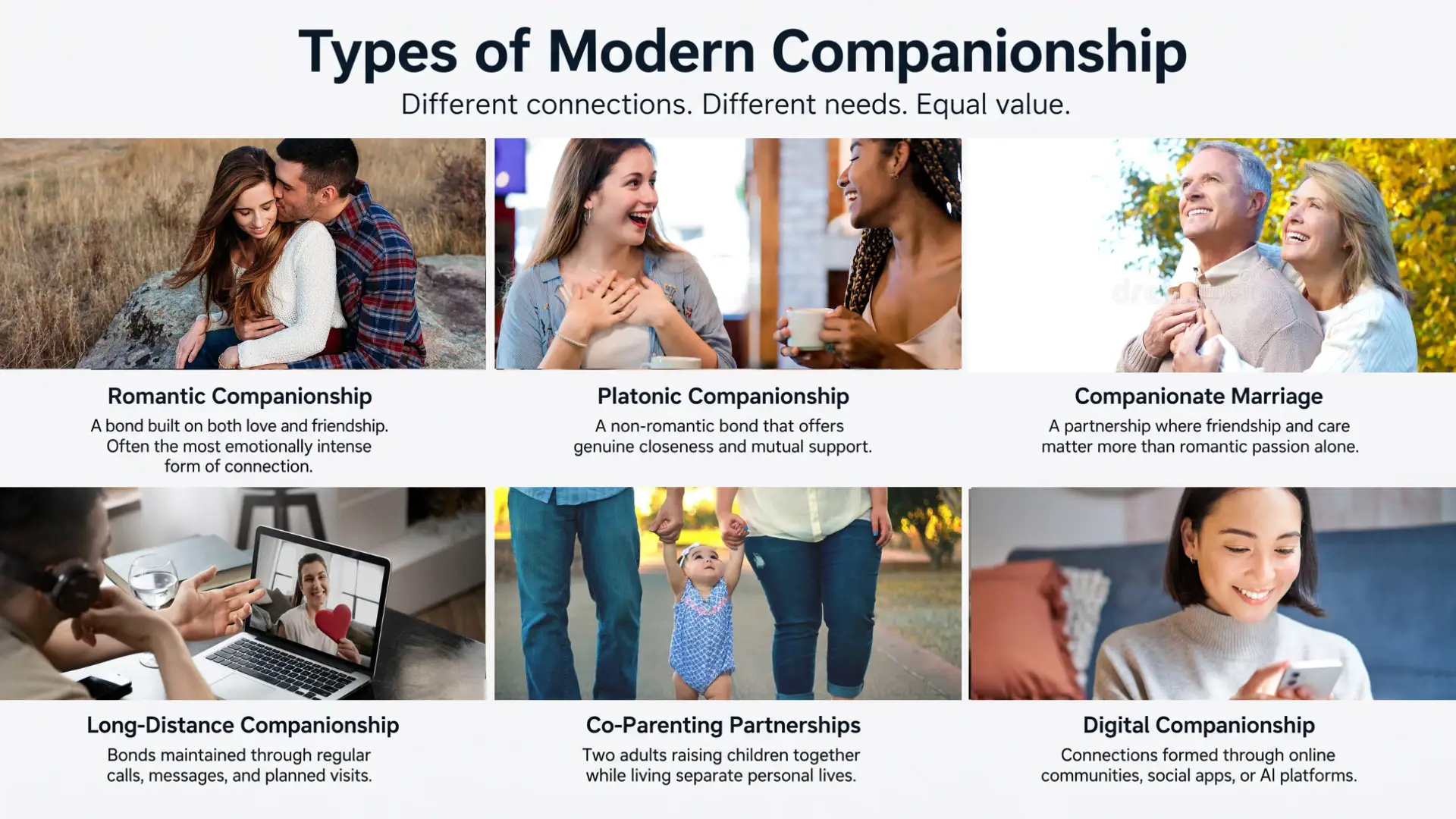 Types of Modern Companionship

Different connections. Different needs. Equal value.

Romantic Companionship

A bond built on both love and friendship. Often the most emotionally intense form of connection.

Platonic Companionship

A non-romantic bond that offers genuine closeness and mutual support.

Companionate Marriage

A partnership where friendship and care matter more than romantic passion alone.

Long-Distance Companionship

Bonds maintained through regular calls, messages, and planned visits.

Co-Parenting Partnerships

Two adults raising children together while living separate personal lives.

Digital Companionship

Connections formed through online communities, social apps, or AI platforms.